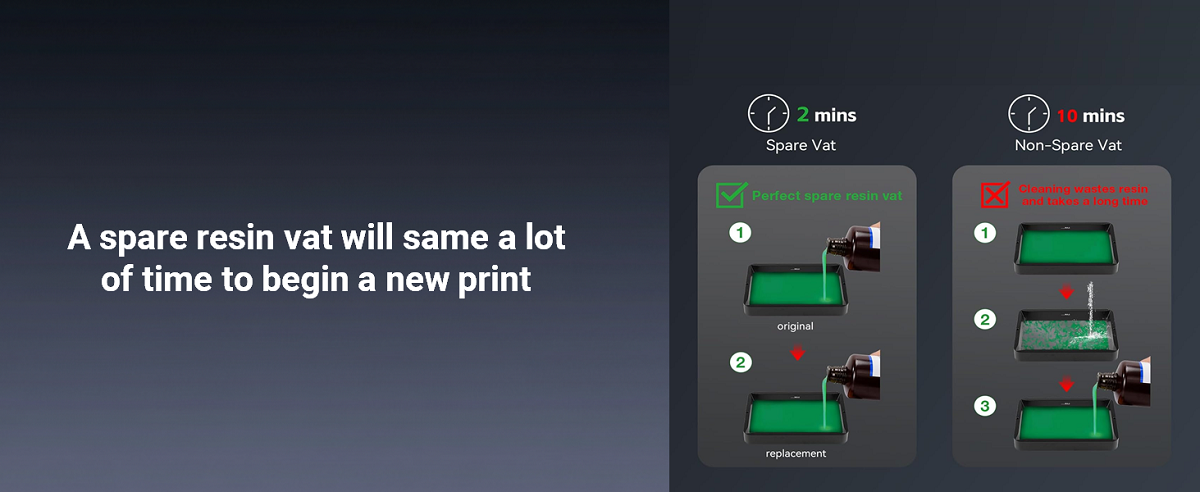 A spare resin vat will same a lot of time to begin a new print

2 mins
Spare Vat

Perfect spare resin vat

1

original

2

replacement

10 mins
Non-Spare Vat

Cleaning wastes resin and takes a long time

1

2

3